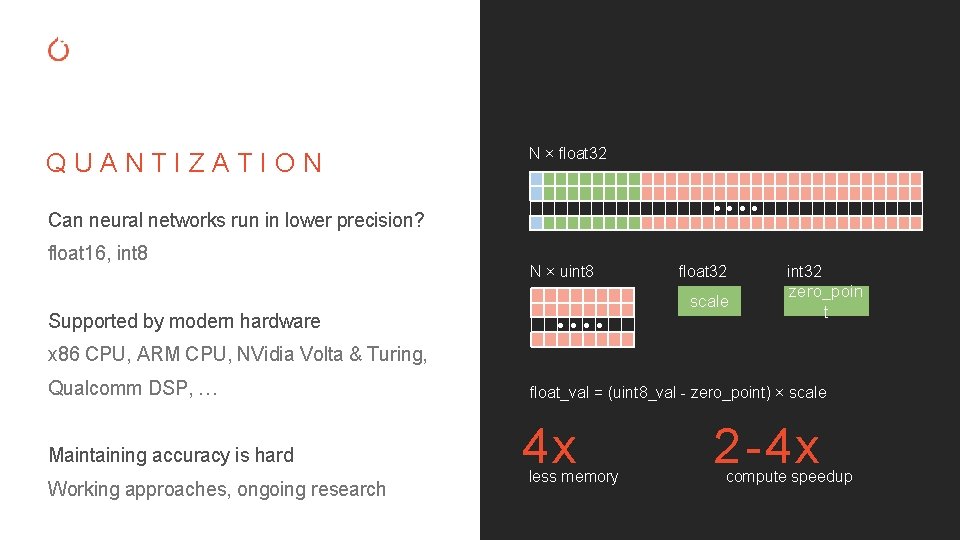 QUANTIZATION

Can neural networks run in lower precision?
float16, int8

Supported by modern hardware
x86 CPU, ARM CPU, NVidia Volta & Turing, Qualcomm DSP, …

Maintaining accuracy is hard
Working approaches, ongoing research

N × float32

N × uint8

float32

scale

int32

zero_point

float_val = (uint8_val - zero_point) × scale

4x
less memory

2-4x
compute speedup